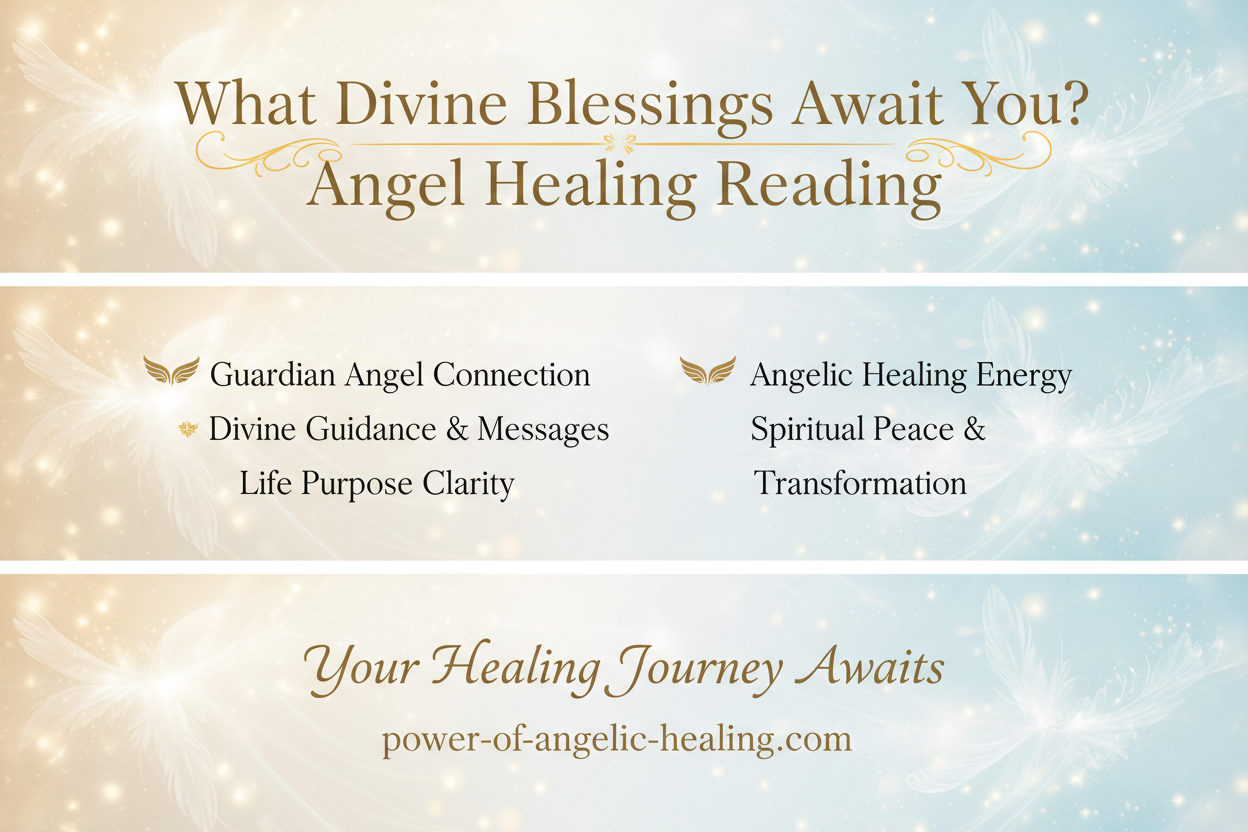 What Divine Blessings Await You?
Angel Healing Reading

Guardian Angel Connection
Divine Guidance & Messages
Life Purpose Clarity

Angelic Healing Energy
Spiritual Peace & Transformation

Your Healing Journey Awaits
power-of-angelic-healing.com